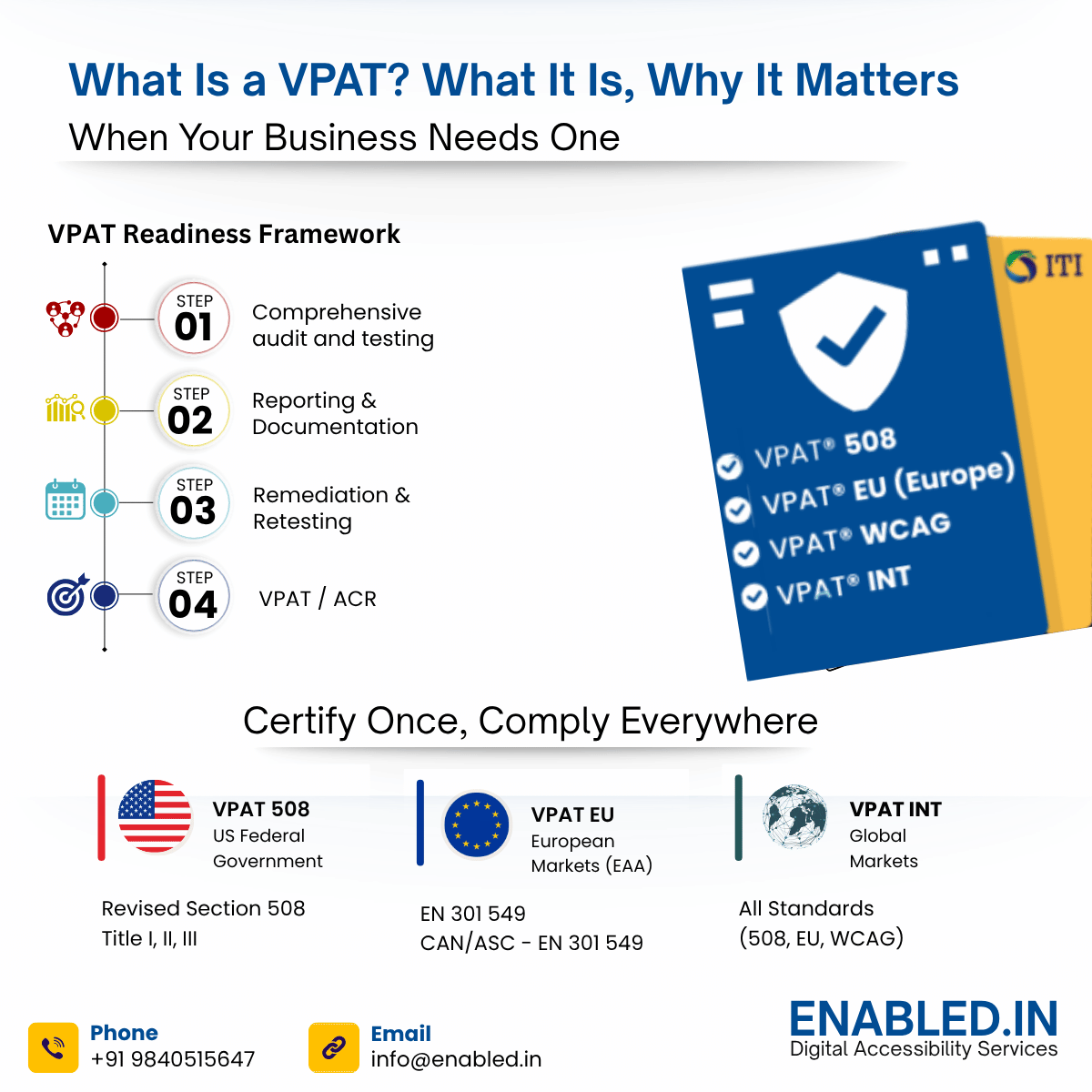 What Is a VPAT? What It Is, Why It Matters
When Your Business Needs One

VPAT Readiness Framework

STEP 01 Comprehensive audit and testing

STEP 02 Reporting & Documentation

STEP 03 Remediation & Retesting

STEP 04 VPAT / ACR

ITI

VPAT® 508
VPAT® EU (Europe)
VPAT® WCAG
VPAT® INT

Certify Once, Comply Everywhere

VPAT 508
US Federal Government

Revised Section 508
Title I, II, III

VPAT EU
European Markets (EAA)

EN 301 549
CAN/ASC - EN 301 549

VPAT INT
Global Markets

All Standards
(508, EU, WCAG)

Phone
+91 9840515647

Email
info@enabled.in

ENABLED.IN
Digital Accessibility Services